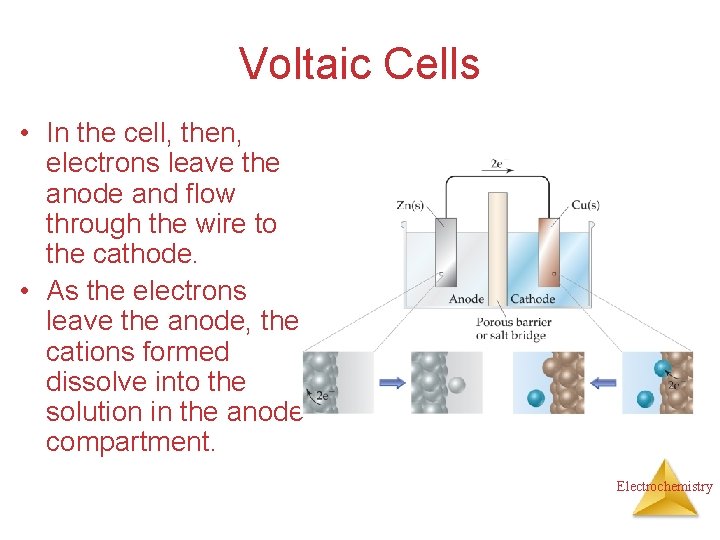 Voltaic Cells

• In the cell, then, electrons leave the anode and flow through the wire to the cathode.
• As the electrons leave the anode, the cations formed dissolve into the solution in the anode compartment.

$2e^-$

Zn(s)

Cu(s)

Anode

Cathode

Porous barrier or salt bridge

$2e^-$

$2e^-$

Electrochemistry